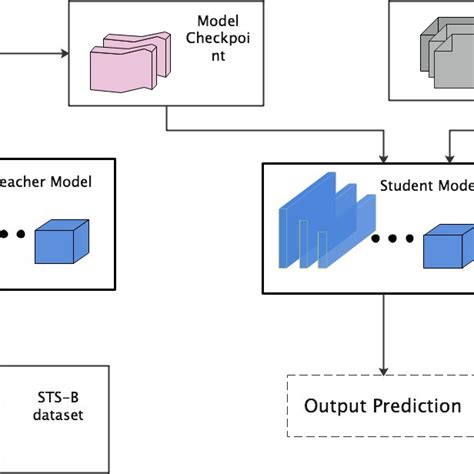 Model Checkpoi nt

eacher Model

Student Mode

STS-B dataset

Output Prediction